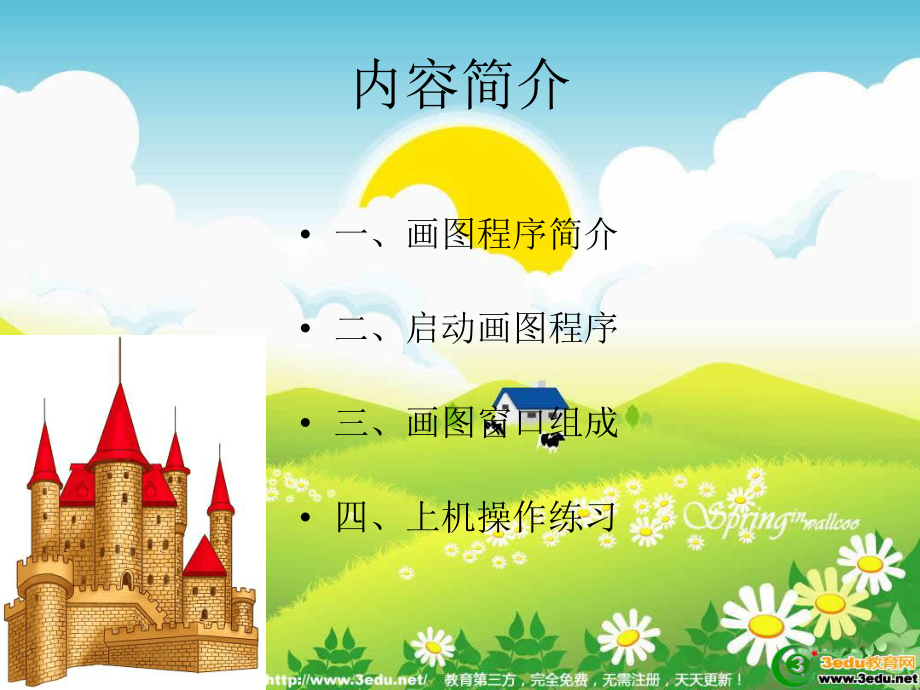 内容简介

• 一、画图程序简介

• 二、启动画图程序

• 三、画图窗口组成

• 四、上机操作练习

Spring in wallcoo

http://www.3edu.net/ 教育第三方，完全免费，无需注册，天天更新！

3edu教育网
www.3edu.net